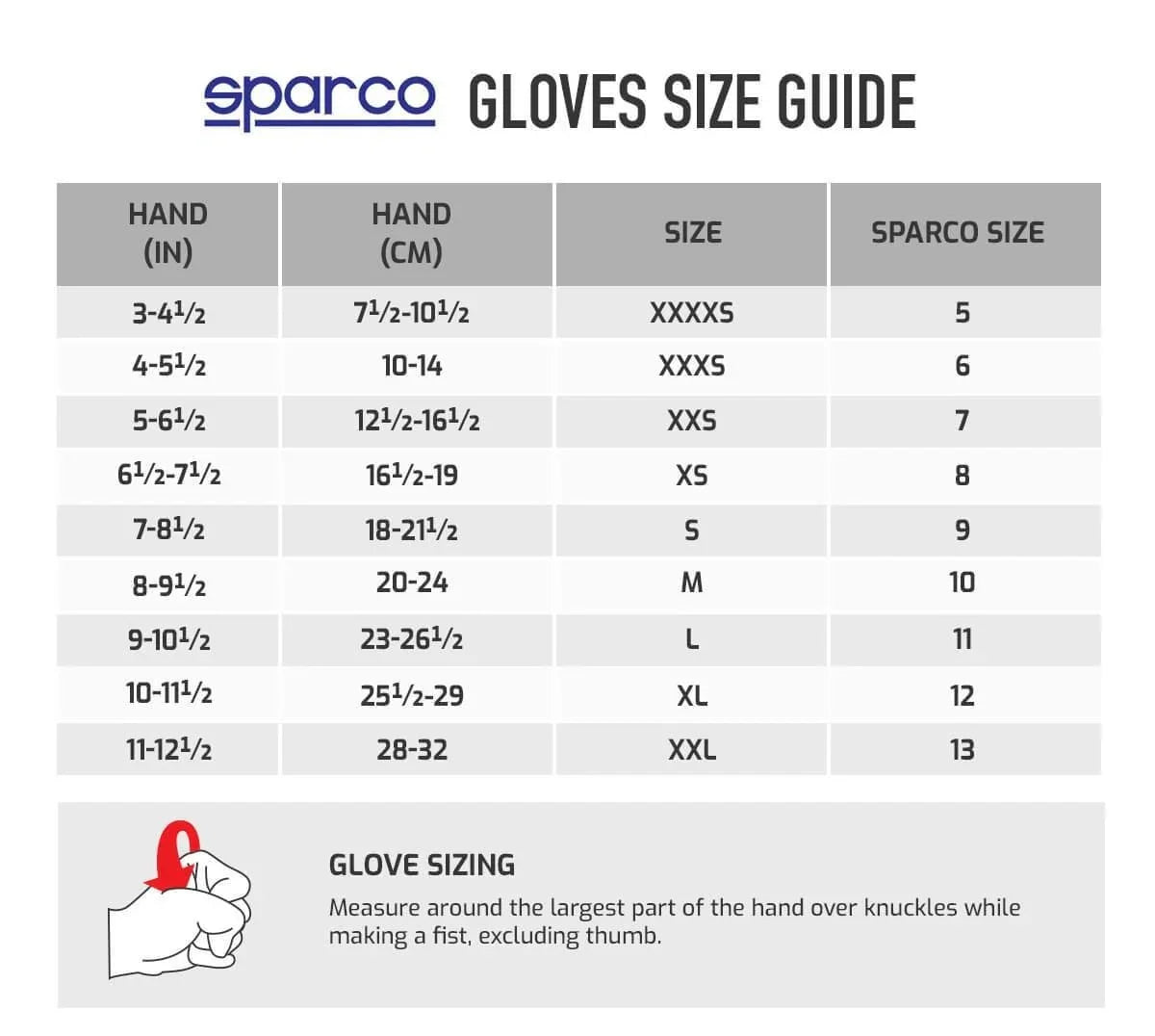 sparco GLOVES SIZE GUIDE

| HAND (IN) | HAND (CM) | SIZE | SPARCO SIZE |
|---|---|---|---|
| 3-4$\frac{1}{2}$ | 7$\frac{1}{2}$-10$\frac{1}{2}$ | XXXXS | 5 |
| 4-5$\frac{1}{2}$ | 10-14 | XXXS | 6 |
| 5-6$\frac{1}{2}$ | 12$\frac{1}{2}$-16$\frac{1}{2}$ | XXS | 7 |
| 6$\frac{1}{2}$-7$\frac{1}{2}$ | 16$\frac{1}{2}$-19 | XS | 8 |
| 7-8$\frac{1}{2}$ | 18-21$\frac{1}{2}$ | S | 9 |
| 8-9$\frac{1}{2}$ | 20-24 | M | 10 |
| 9-10$\frac{1}{2}$ | 23-26$\frac{1}{2}$ | L | 11 |
| 10-11$\frac{1}{2}$ | 25$\frac{1}{2}$-29 | XL | 12 |
| 11-12$\frac{1}{2}$ | 28-32 | XXL | 13 |

GLOVE SIZING
Measure around the largest part of the hand over knuckles while making a fist, excluding thumb.